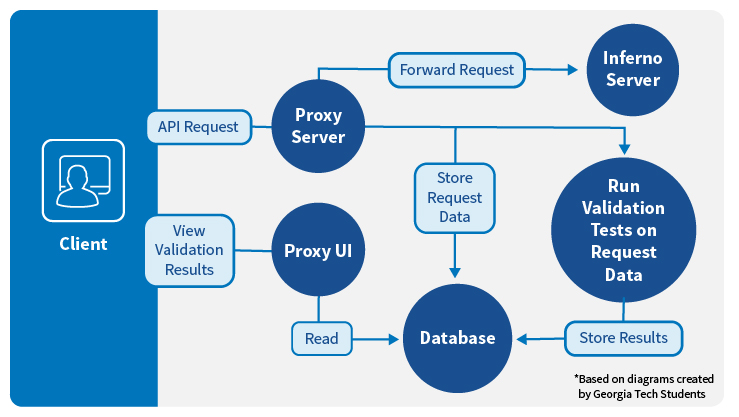 Client

API Request

Proxy Server

Forward Request

Inferno Server

Store Request Data

Run Validation Tests on Request Data

View Validation Results

Proxy UI

Read

Database

Store Results

*Based on diagrams created by Georgia Tech Students